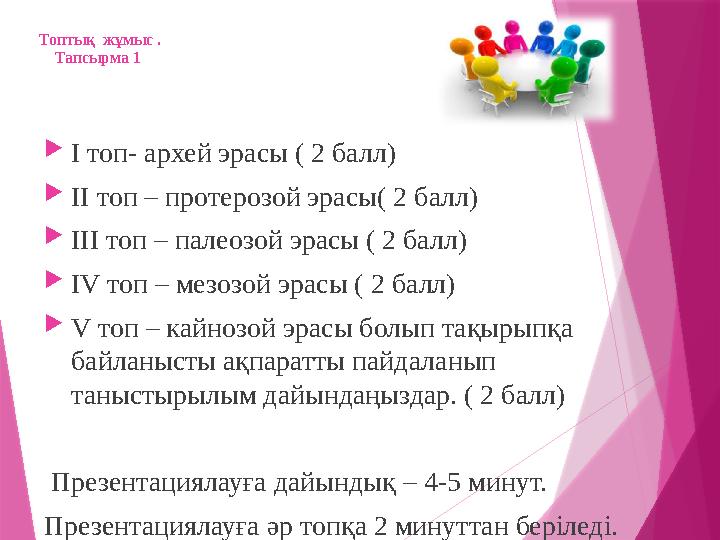 Топтық жұмыс .
Тапсырма 1

I топ- архей эрасы ( 2 балл)

II топ – протерозой эрасы( 2 балл)

III топ – палеозой эрасы ( 2 балл)

IV топ – мезозой эрасы ( 2 балл)

V топ – кайнозой эрасы болып тақырыпқа байланысты ақпаратты пайдаланып таныстырылым дайындаңыздар. ( 2 балл)

Презентациялауға дайындық – 4-5 минут.

Презентациялауға әр топқа 2 минуттан беріледі.